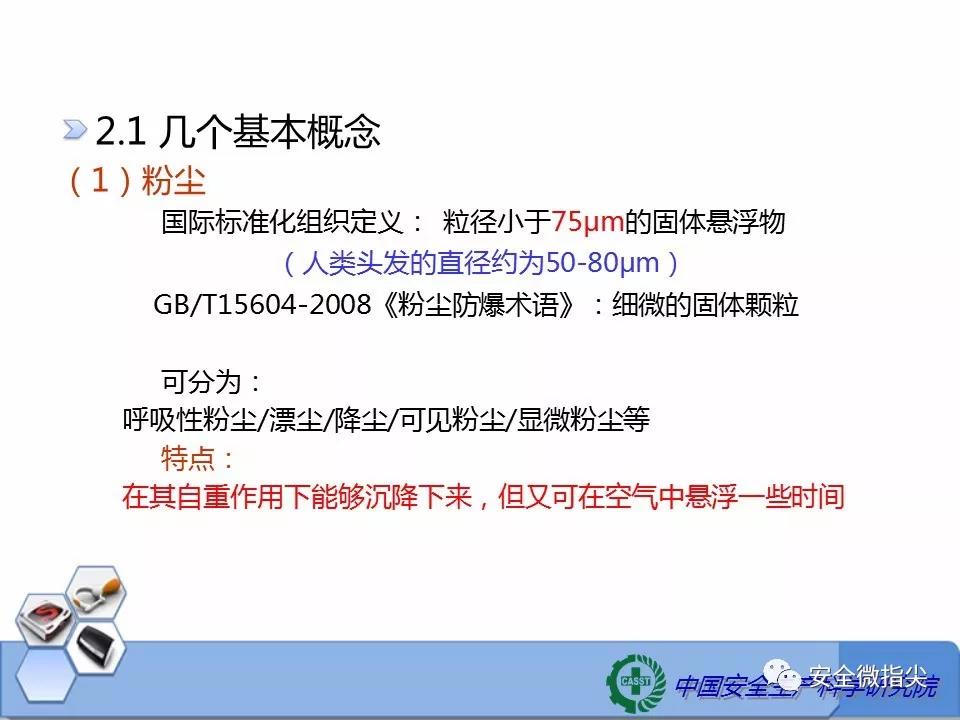 2.1 几个基本概念

（1）粉尘

国际标准化组织定义： 粒径小于75μm的固体悬浮物

（人类头发的直径约为50-80μm）

GB/T15604-2008《粉尘防爆术语》：细微的固体颗粒

可分为：

呼吸性粉尘/漂尘/降尘/可见粉尘/显微粉尘等

特点：

在其自重作用下能够沉降下来，但又可在空气中悬浮一些时间

CASST

中国安全生产科学研究院

安全微指尖